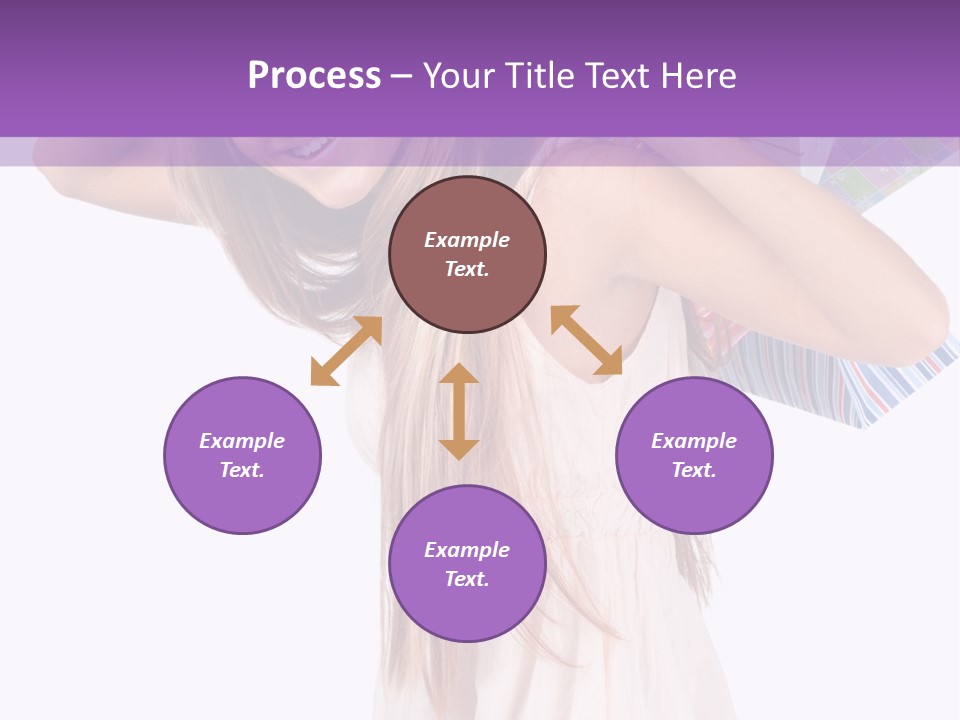 Process – Your Title Text Here

Example Text.

Example Text.

Example Text.

Example Text.